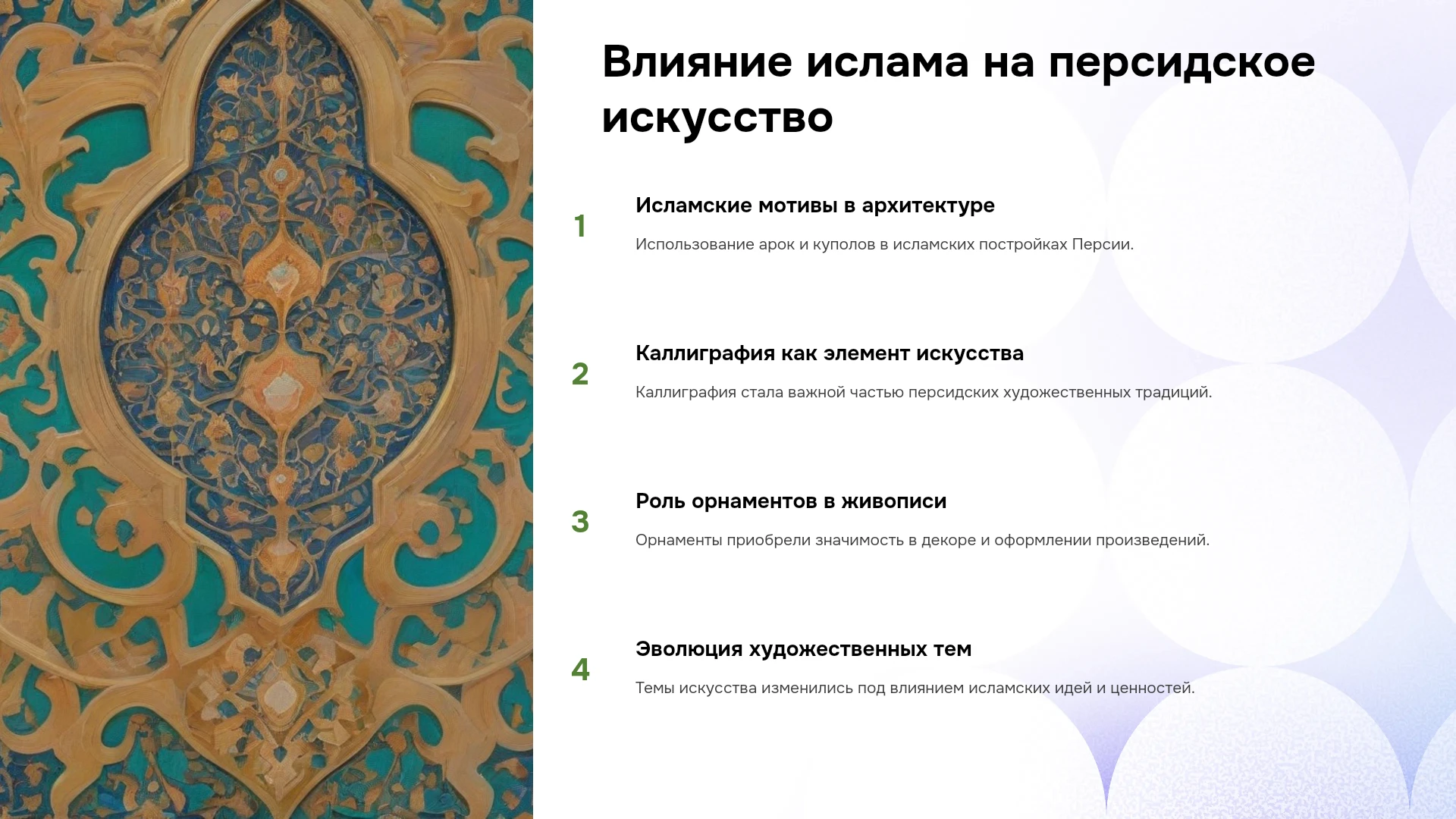 Влияние ислама на персидское искусство

1

Исламские мотивы в архитектуре

Использование арок и куполов в исламских постройках Персии.

2

Каллиграфия как элемент искусства

Каллиграфия стала важной частью персидских художественных традиций.

3

Роль орнаментов в живописи

Орнаменты приобрели значимость в декоре и оформлении произведений.

4

Эволюция художественных тем

Темы искусства изменились под влиянием исламских идей и ценностей.